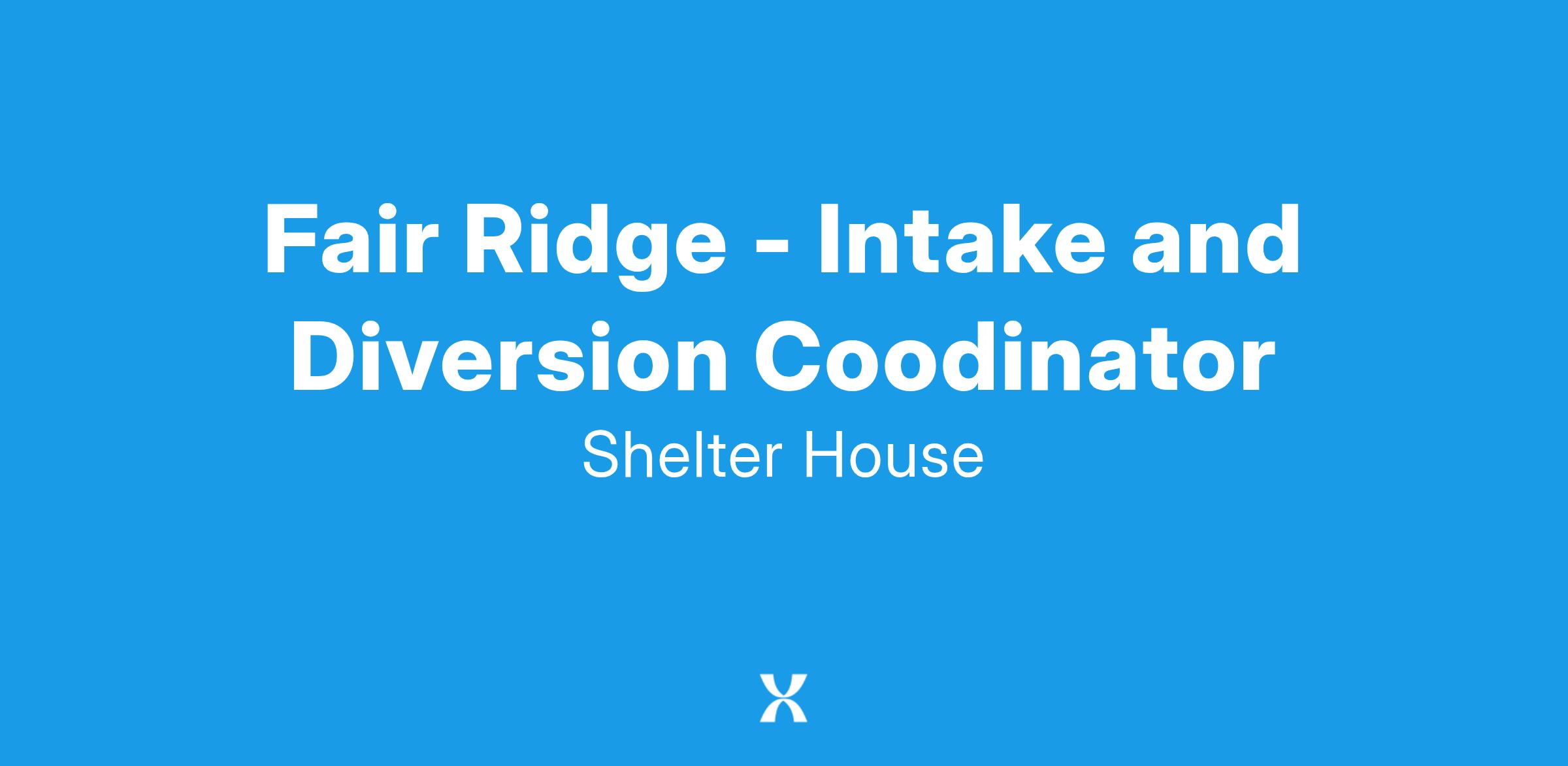 Fair Ridge - Intake and Diversion Coodinator

Shelter House